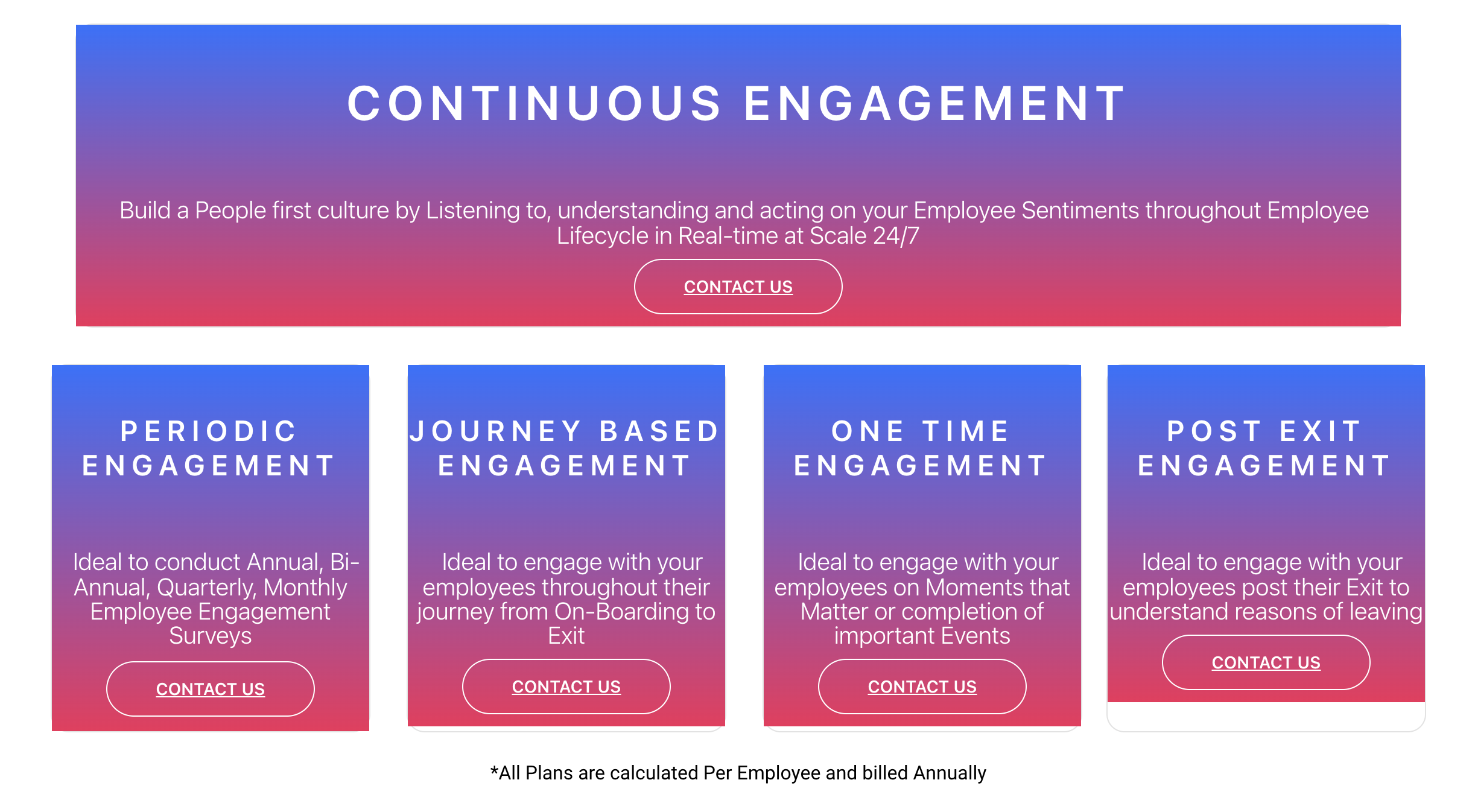 CONTINUOUS ENGAGEMENT

Build a People first culture by Listening to, understanding and acting on your Employee Sentiments throughout Employee Lifecycle in Real-time at Scale 24/7

CONTACT US

PERIODIC ENGAGEMENT

Ideal to conduct Annual, Bi-Annual, Quarterly, Monthly Employee Engagement Surveys

CONTACT US

JOURNEY BASED ENGAGEMENT

Ideal to engage with your employees throughout their journey from On-Boarding to Exit

CONTACT US

ONE TIME ENGAGEMENT

Ideal to engage with your employees on Moments that Matter or completion of important Events

CONTACT US

POST EXIT ENGAGEMENT

Ideal to engage with your employees post their Exit to understand reasons of leaving

CONTACT US

*All Plans are calculated Per Employee and billed Annually